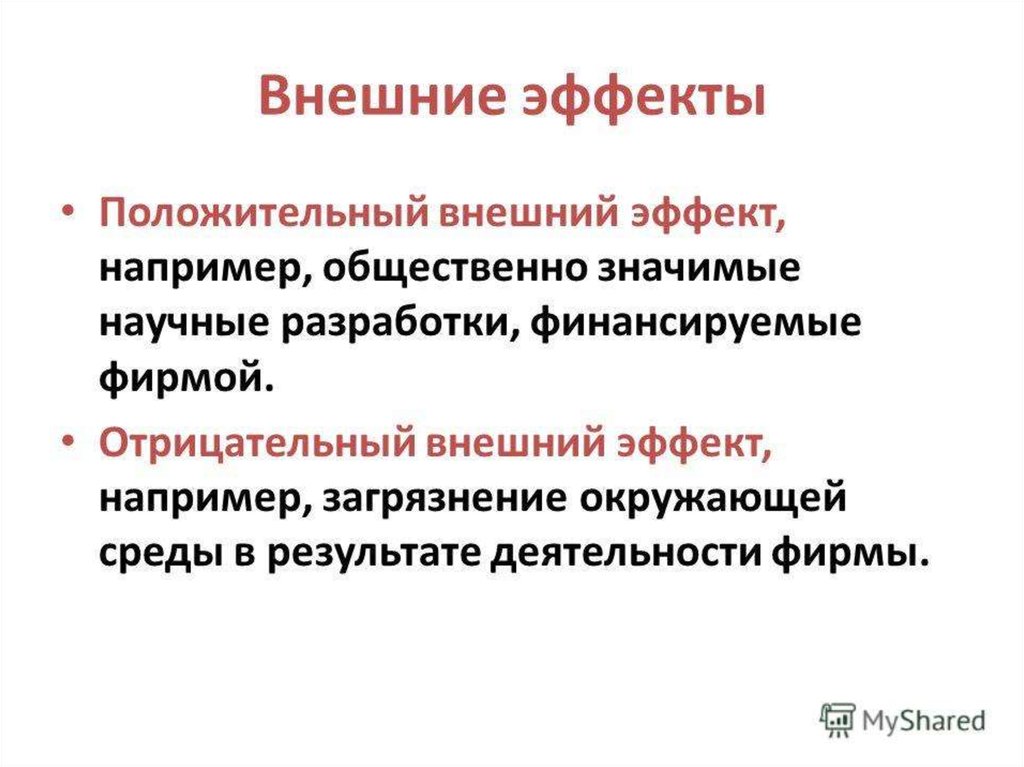 Внешние эффекты

• Положительный внешний эффект, например, общественно значимые научные разработки, финансируемые фирмой.

• Отрицательный внешний эффект, например, загрязнение окружающей среды в результате деятельности фирмы.

MyShared